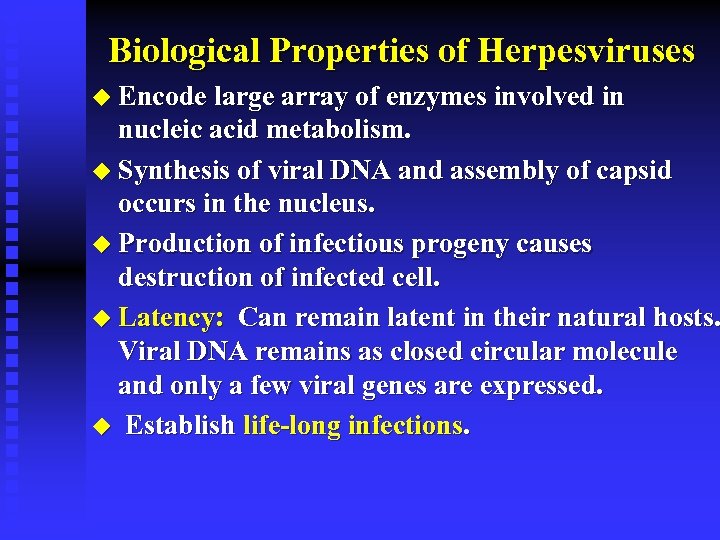 Biological Properties of Herpesviruses

◆ Encode large array of enzymes involved in nucleic acid metabolism.

◆ Synthesis of viral DNA and assembly of capsid occurs in the nucleus.

◆ Production of infectious progeny causes destruction of infected cell.

◆ Latency: Can remain latent in their natural hosts. Viral DNA remains as closed circular molecule and only a few viral genes are expressed.

◆ Establish life-long infections.